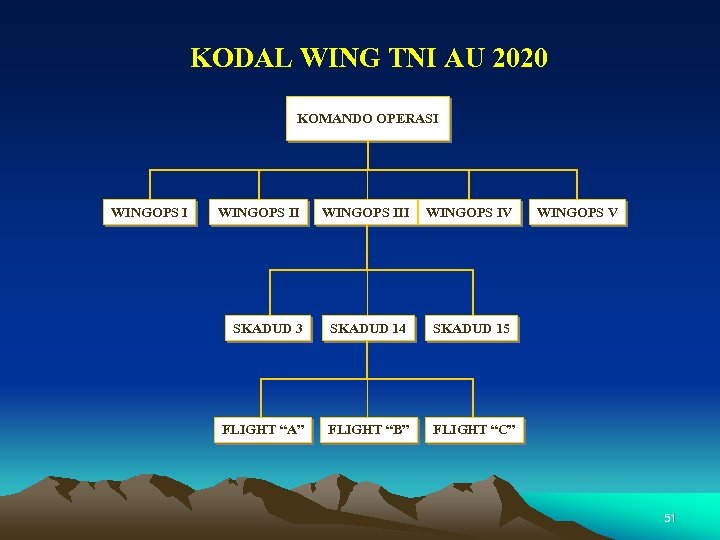 KODAL WING TNI AU 2020

KOMANDO OPERASI

WINGOPS I

WINGOPS II

WINGOPS III

WINGOPS IV

WINGOPS V

SKADUD 3

SKADUD 14

SKADUD 15

FLIGHT “A”

FLIGHT “B”

FLIGHT “C”

51